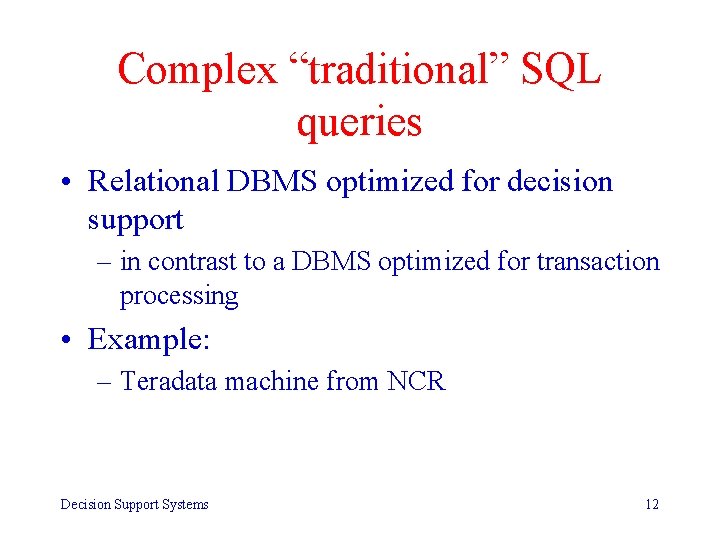 Complex “traditional” SQL queries

• Relational DBMS optimized for decision support

– in contrast to a DBMS optimized for transaction processing

• Example:

– Teradata machine from NCR

Decision Support Systems

12